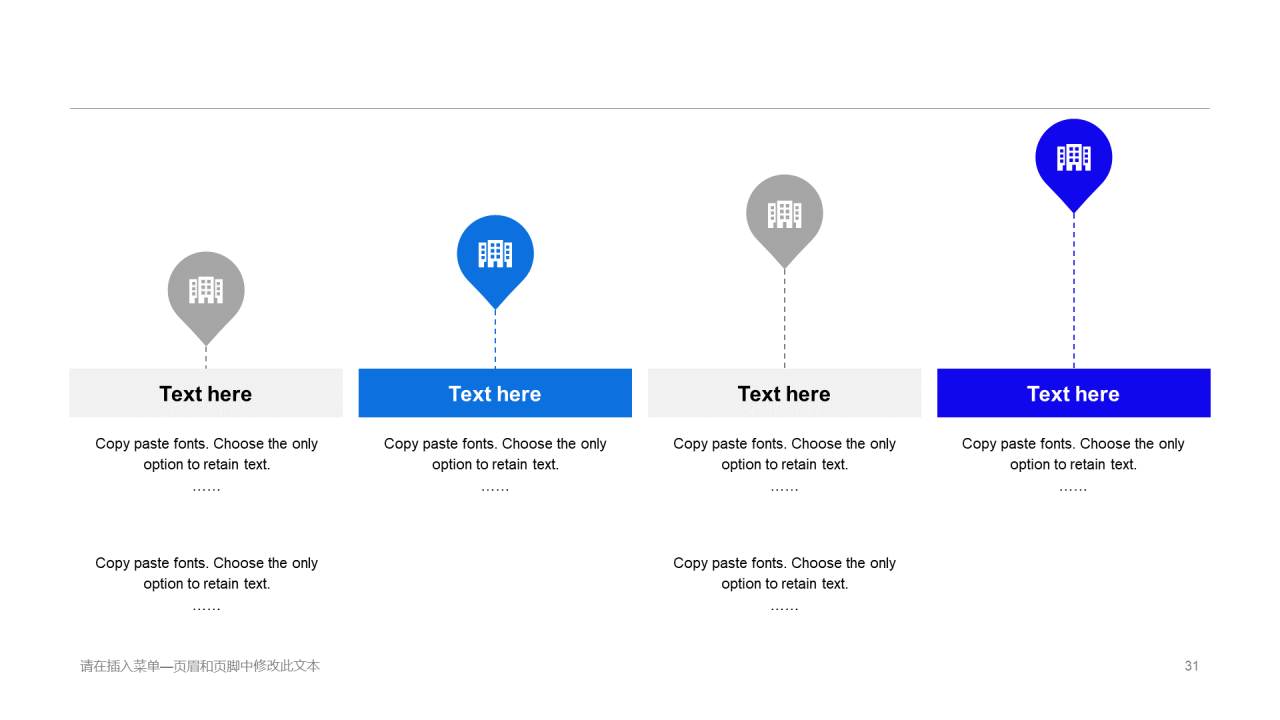 Text here

Copy paste fonts. Choose the only option to retain text.
……

Copy paste fonts. Choose the only option to retain text.
……

Text here

Copy paste fonts. Choose the only option to retain text.
……

Text here

Copy paste fonts. Choose the only option to retain text.
……

Copy paste fonts. Choose the only option to retain text.
……

Text here

Copy paste fonts. Choose the only option to retain text.
……

请在插入菜单—页眉和页脚中修改此文本

31